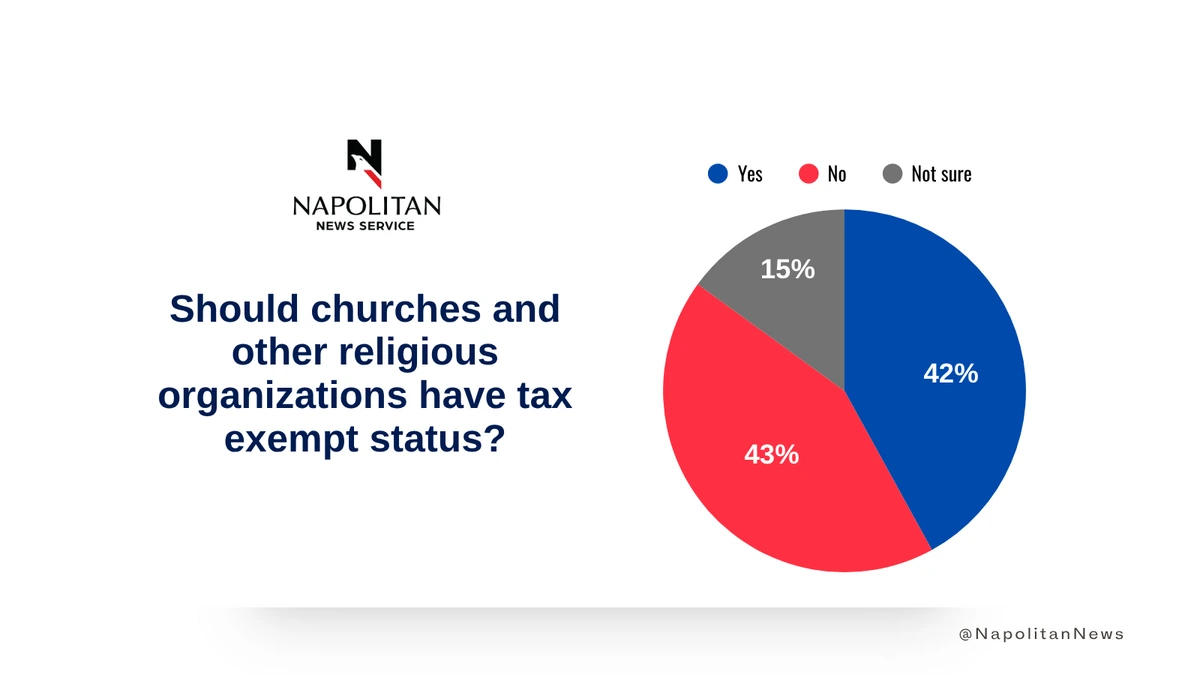 N
NAPOLITAN
NEWS SERVICE

Should churches and other religious organizations have tax exempt status?

Yes No Not sure

15%
42%
43%

@NapolitanNews